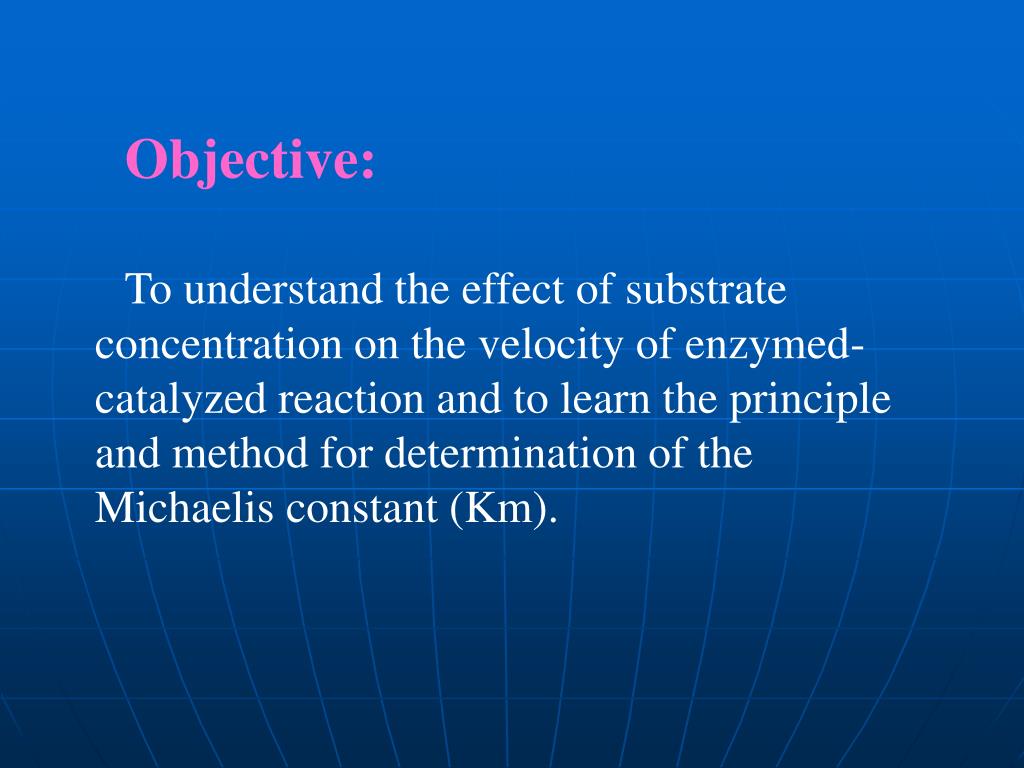 Objective:

To understand the effect of substrate concentration on the velocity of enzymed-catalyzed reaction and to learn the principle and method for determination of the Michaelis constant (Km).